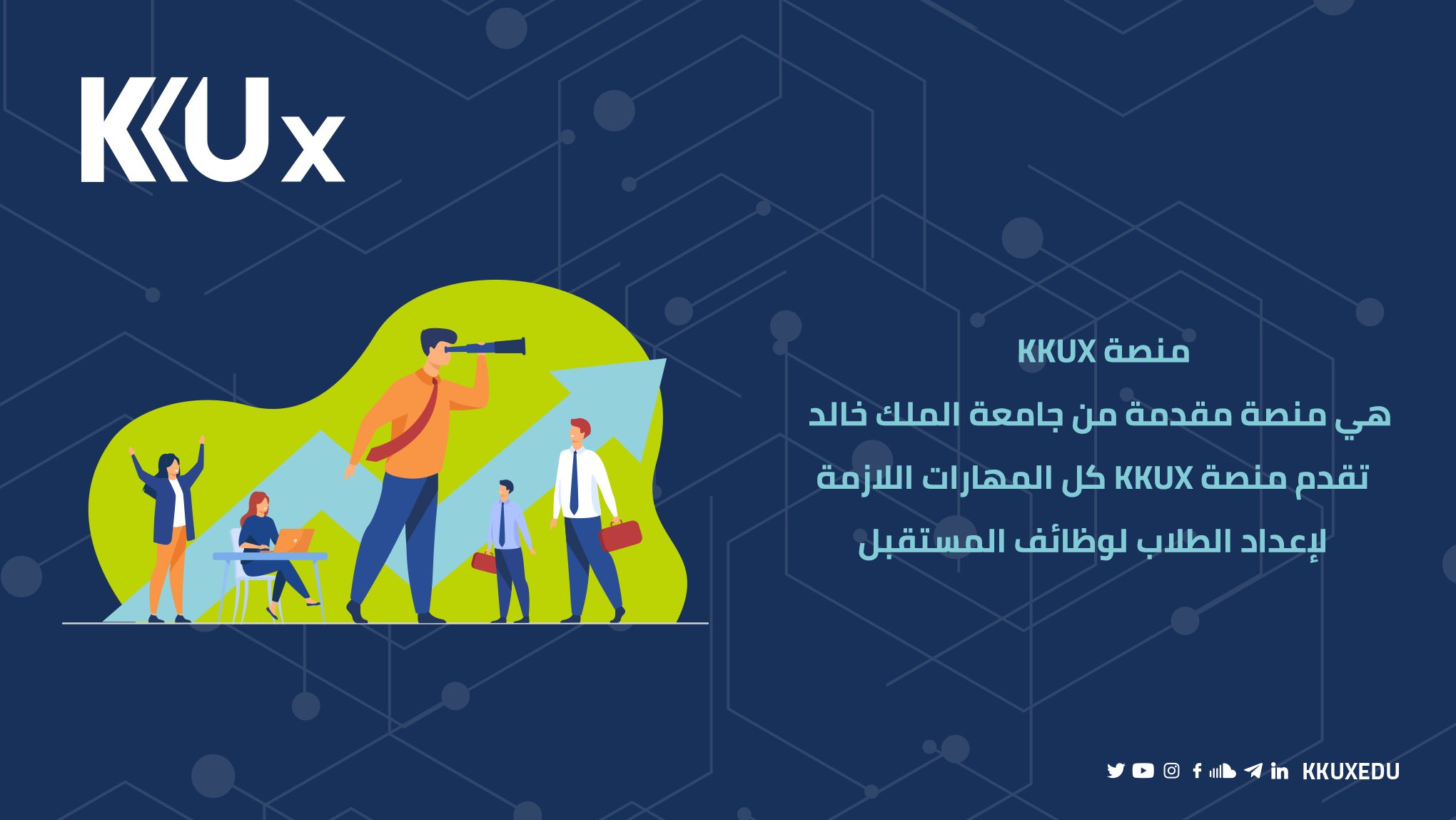 KKUx

منصة KKUX

هي منصة مقدمة من جامعة الملك خالد
تقدم منصة KKUX كل المهارات اللازمة
لإعداد الطلاب لوظائف المستقبل

KKUXEDU